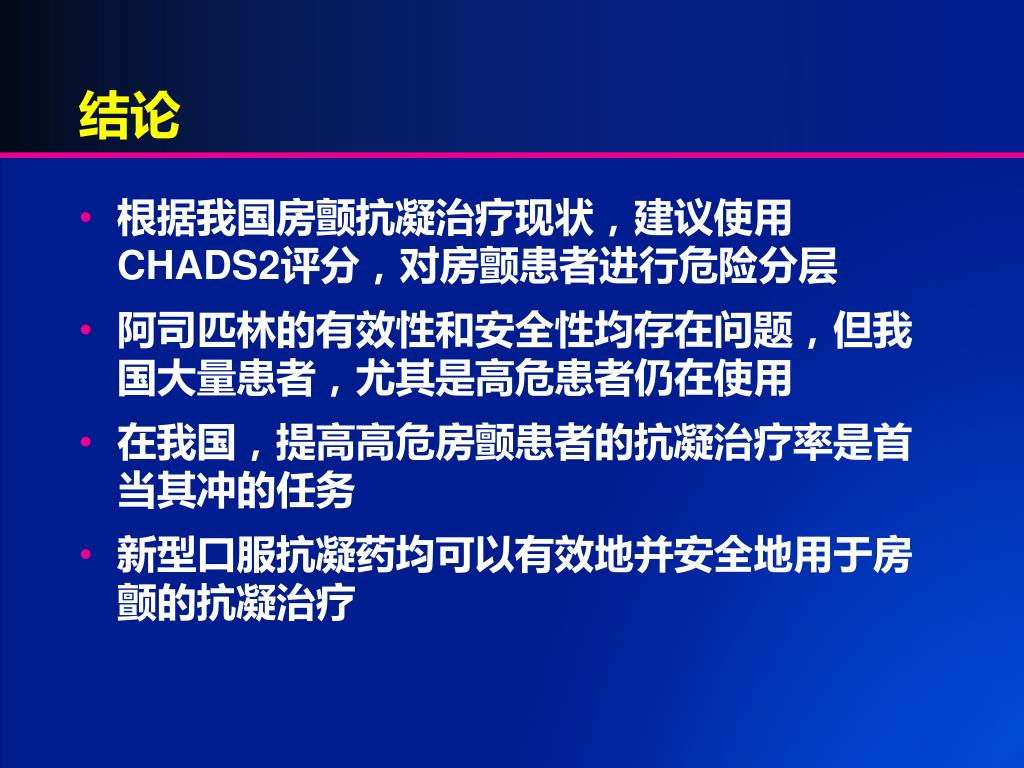 结论

• 根据我国房颤抗凝治疗现状，建议使用CHADS2评分，对房颤患者进行危险分层

• 阿司匹林的有效性和安全性均存在问题，但我国大量患者，尤其是高危患者仍在使用

• 在我国，提高高危房颤患者的抗凝治疗率是首当其冲的任务

• 新型口服抗凝药均可以有效地并安全地用于房颤的抗凝治疗